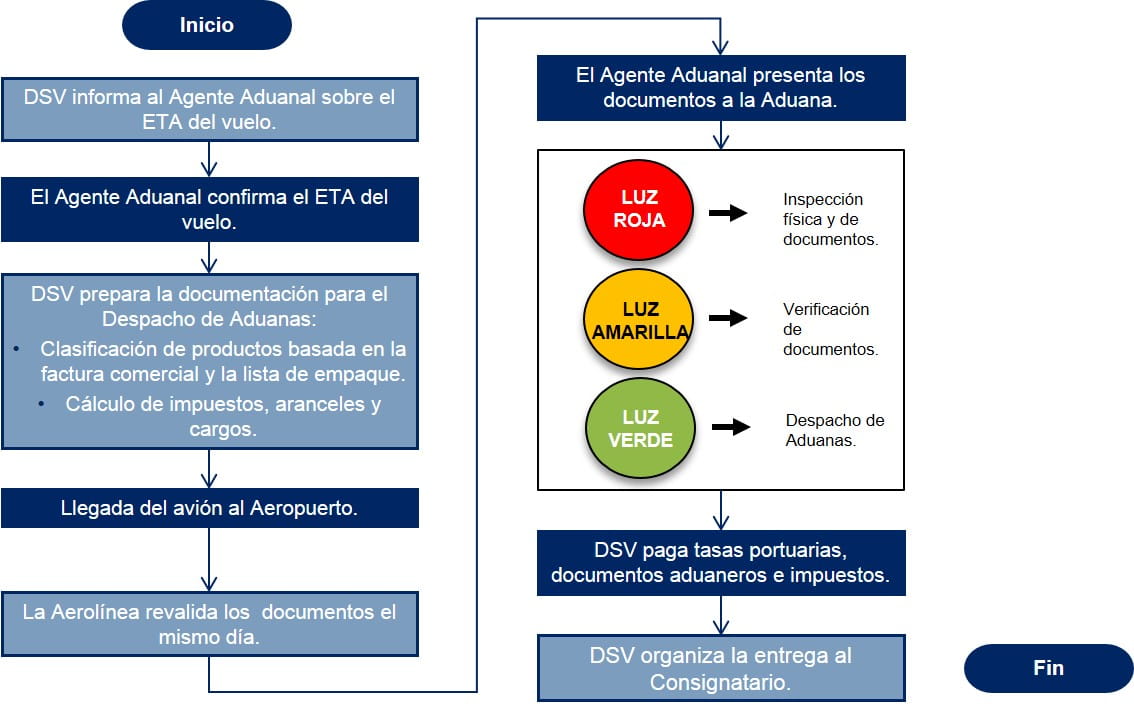 Inicio

DSV informa al Agente Aduanal sobre el ETA del vuelo.

El Agente Aduanal confirma el ETA del vuelo.

DSV prepara la documentación para el Despacho de Aduanas:
• Clasificación de productos basada en la factura comercial y la lista de empaque.
• Cálculo de impuestos, aranceles y cargos.

Llegada del avión al Aeropuerto.

La Aerolínea revalida los documentos el mismo día.

El Agente Aduanal presenta los documentos a la Aduana.

LUZ ROJA

Inspección física y de documentos.

LUZ AMARILLA

Verificación de documentos.

LUZ VERDE

Despacho de Aduanas.

DSV paga tasas portuarias, documentos aduaneros e impuestos.

DSV organiza la entrega al Consignatario.

Fin